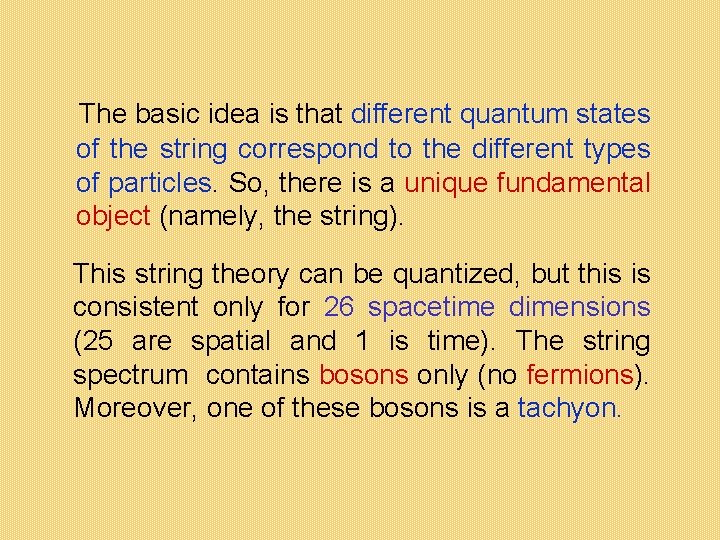 The basic idea is that different quantum states of the string correspond to the different types of particles. So, there is a unique fundamental object (namely, the string).

This string theory can be quantized, but this is consistent only for 26 spacetime dimensions (25 are spatial and 1 is time). The string spectrum contains bosons only (no fermions). Moreover, one of these bosons is a tachyon.